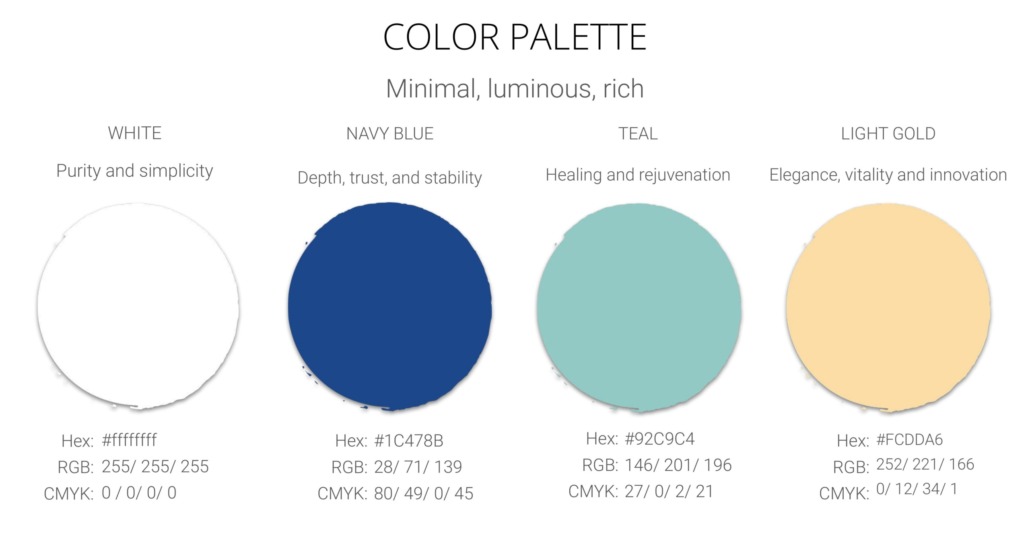 COLOR PALETTE

Minimal, luminous, rich

WHITE

Purity and simplicity

Hex: #ffffffff
RGB: 255/ 255/ 255
CMYK: 0 / 0/ 0/ 0

NAVY BLUE

Depth, trust, and stability

Hex: #1C478B
RGB: 28/ 71/ 139
CMYK: 80/ 49/ 0/ 45

TEAL

Healing and rejuvenation

Hex: #92C9C4
RGB: 146/ 201/ 196
CMYK: 27/ 0/ 2/ 21

LIGHT GOLD

Elegance, vitality and innovation

Hex: #FCDDA6
RGB: 252/ 221/ 166
CMYK: 0/ 12/ 34/ 1